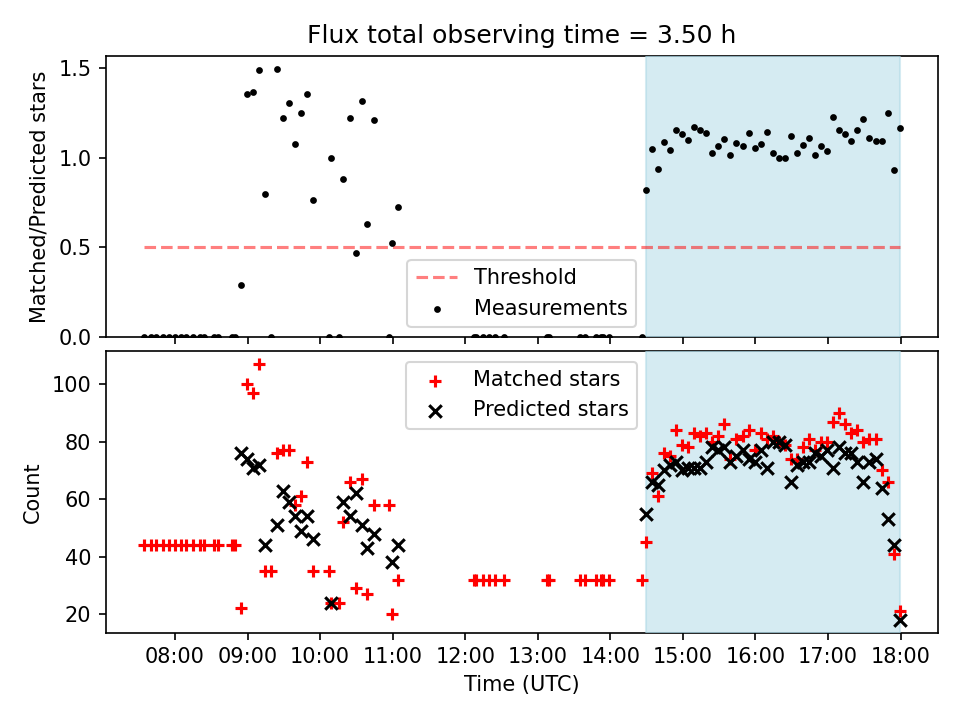 Flux total observing time = 3.50 h

Matched/Predicted stars

1.5
1.0
0.5
0.0

Threshold
Measurements

Count

100
80
60
40
20

Matched stars
Predicted stars

08:00 09:00 10:00 11:00 12:00 13:00 14:00 15:00 16:00 17:00 18:00

Time (UTC)